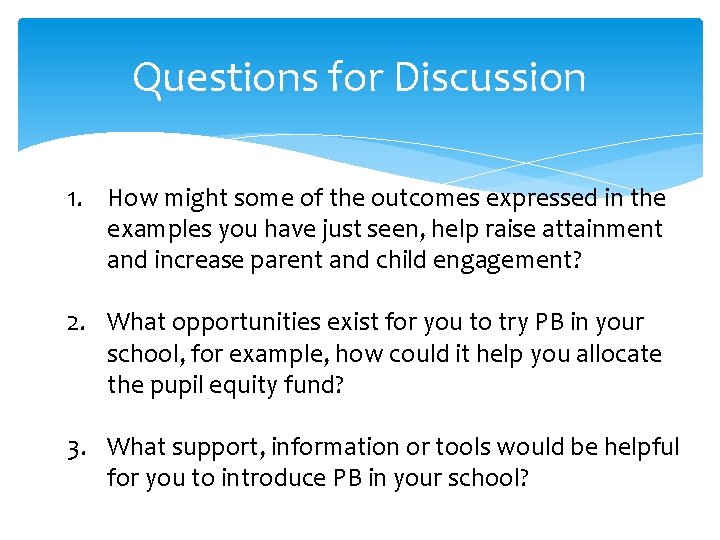 Questions for Discussion

1. How might some of the outcomes expressed in the examples you have just seen, help raise attainment and increase parent and child engagement?

2. What opportunities exist for you to try PB in your school, for example, how could it help you allocate the pupil equity fund?

3. What support, information or tools would be helpful for you to introduce PB in your school?